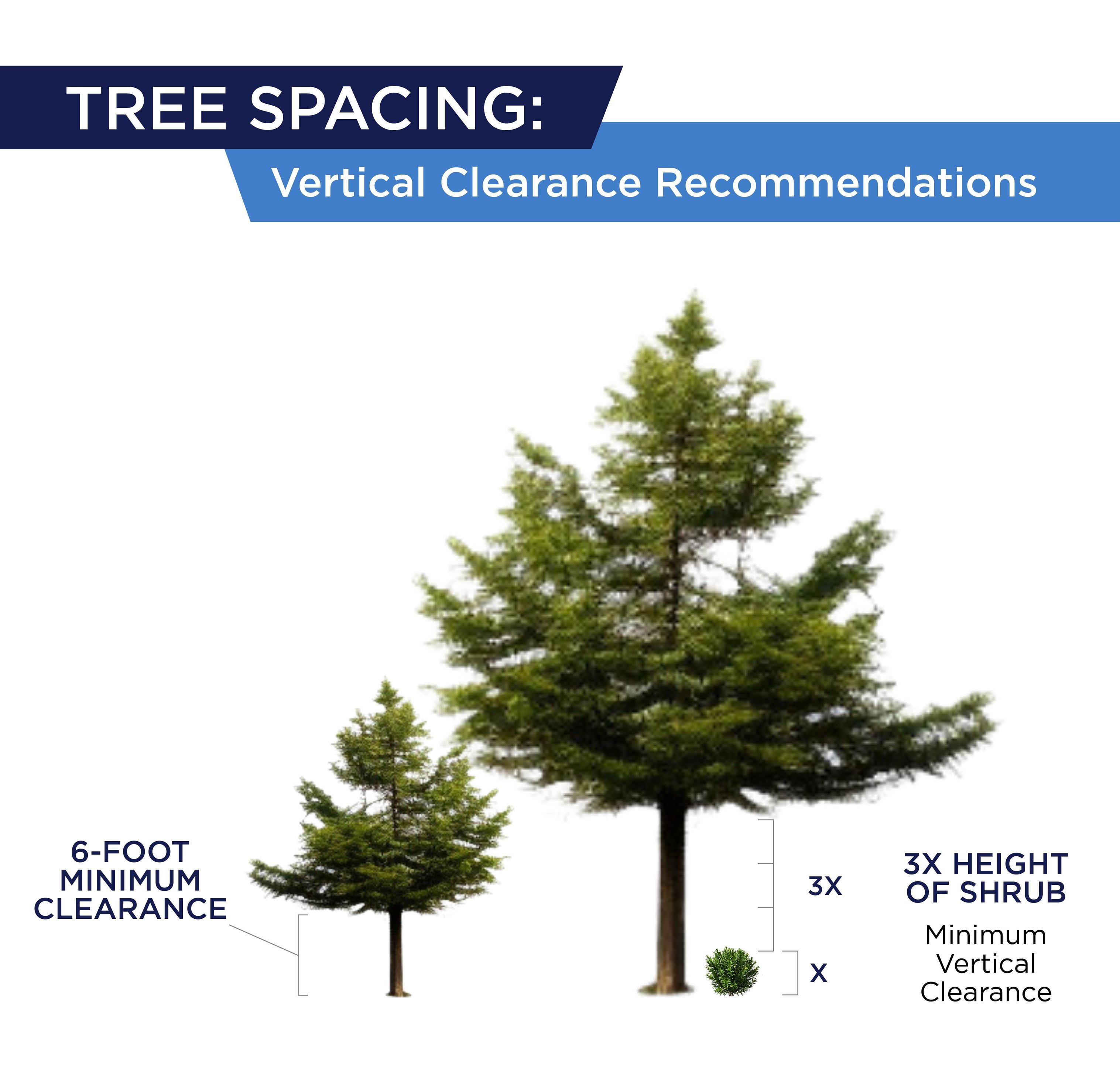 TREE SPACING:
Vertical Clearance Recommendations

6-FOOT MINIMUM CLEARANCE

3X

X

3X HEIGHT OF SHRUB
Minimum Vertical Clearance